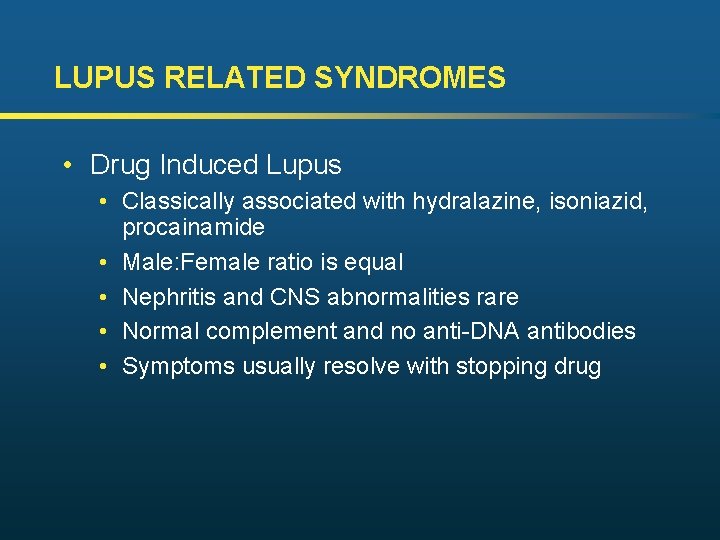 LUPUS RELATED SYNDROMES

• Drug Induced Lupus
  • Classically associated with hydralazine, isoniazid, procainamide
  • Male:Female ratio is equal
  • Nephritis and CNS abnormalities rare
  • Normal complement and no anti-DNA antibodies
  • Symptoms usually resolve with stopping drug